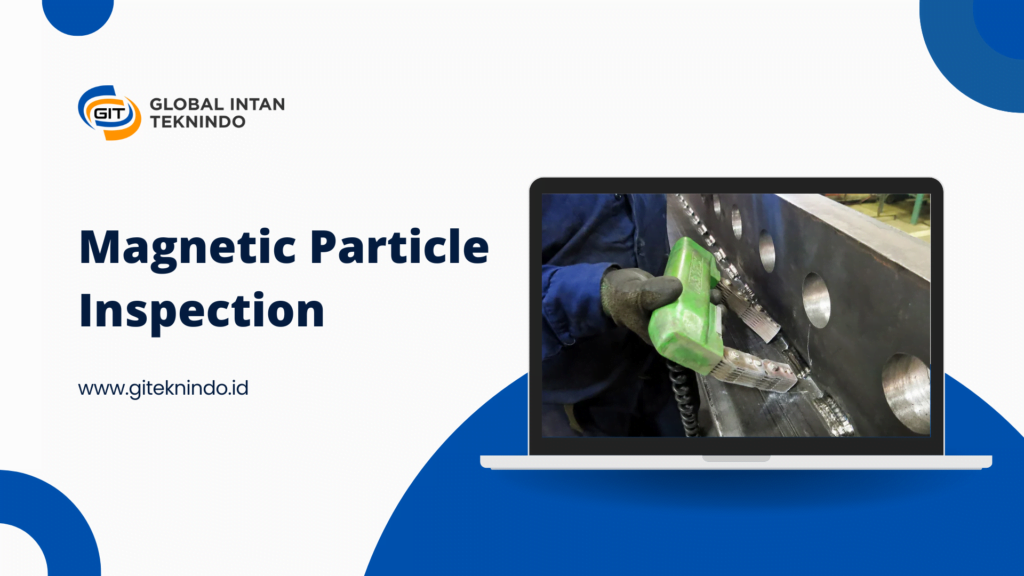 GIT GLOBAL INTAN TEKNINDO

Magnetic Particle Inspection

www.giteknindo.id